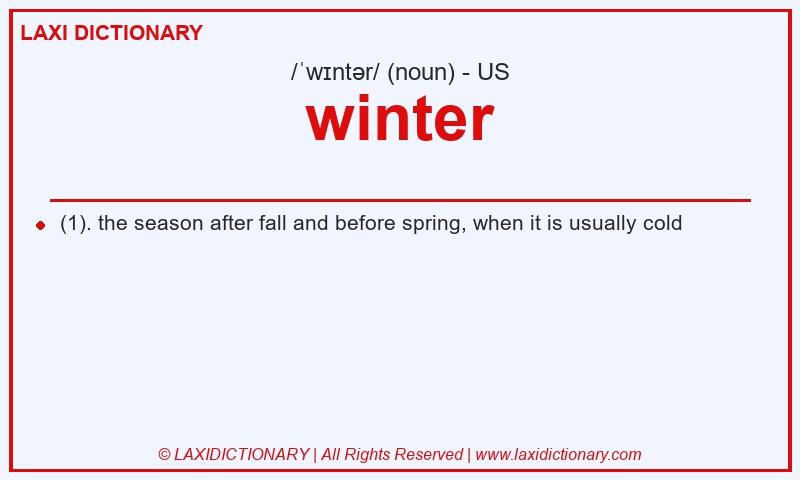 LAXI DICTIONARY

/ˈwɪntər/ (noun) - US

winter

(1). the season after fall and before spring, when it is usually cold

© LAXIDICTIONARY | All Rights Reserved | www.laxidictionary.com